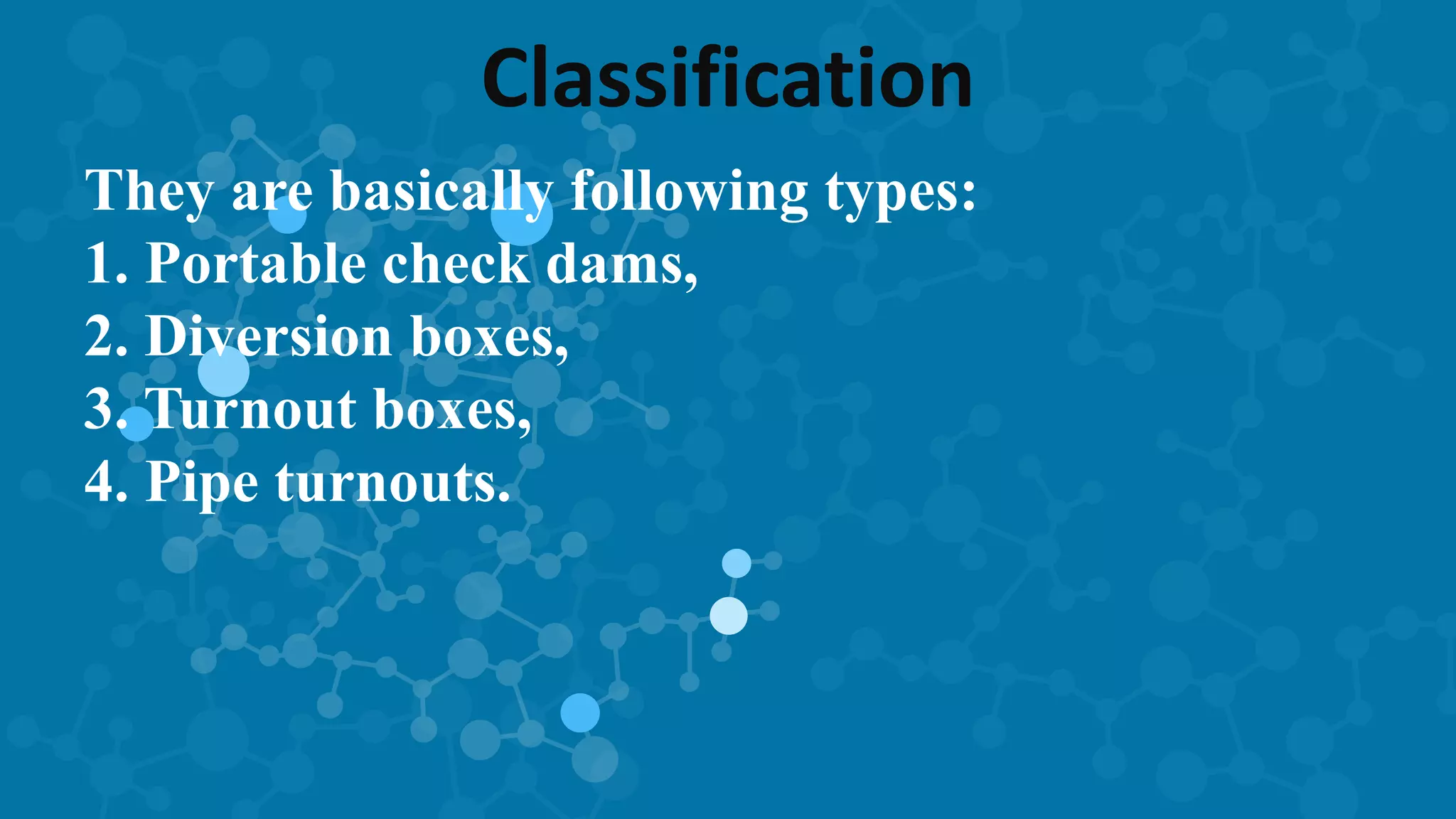 Classification

They are basically following types:
1. Portable check dams,
2. Diversion boxes,
3. Turnout boxes,
4. Pipe turnouts.